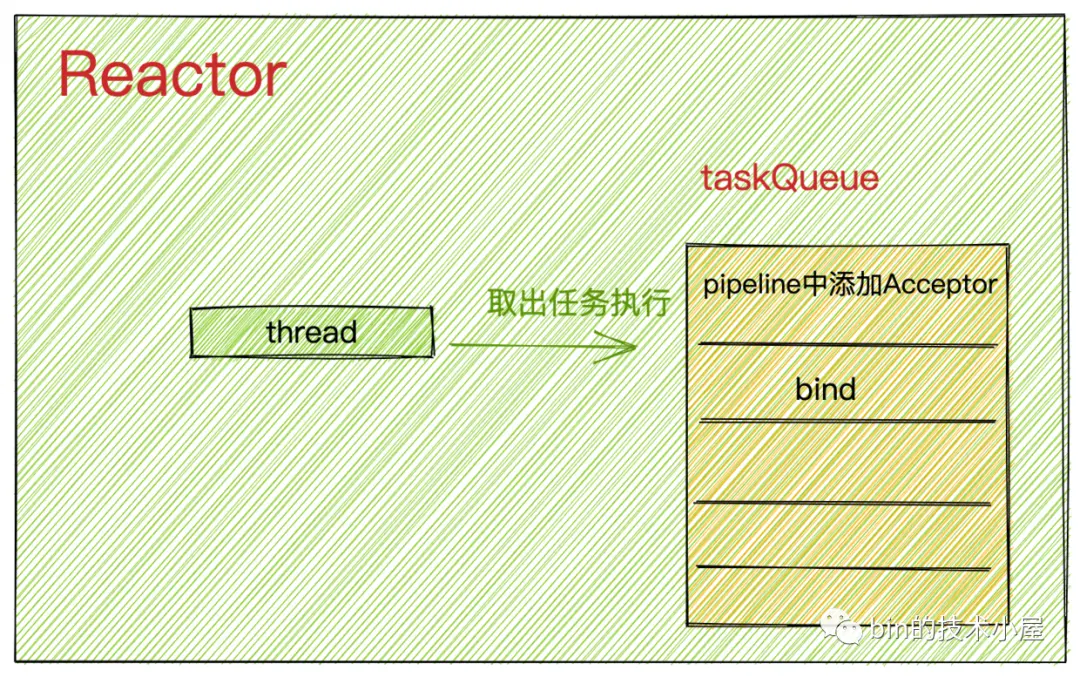 Reactor

taskQueue

thread

取出任务执行

pipeline中添加Acceptor

bind

bin的技术小屋